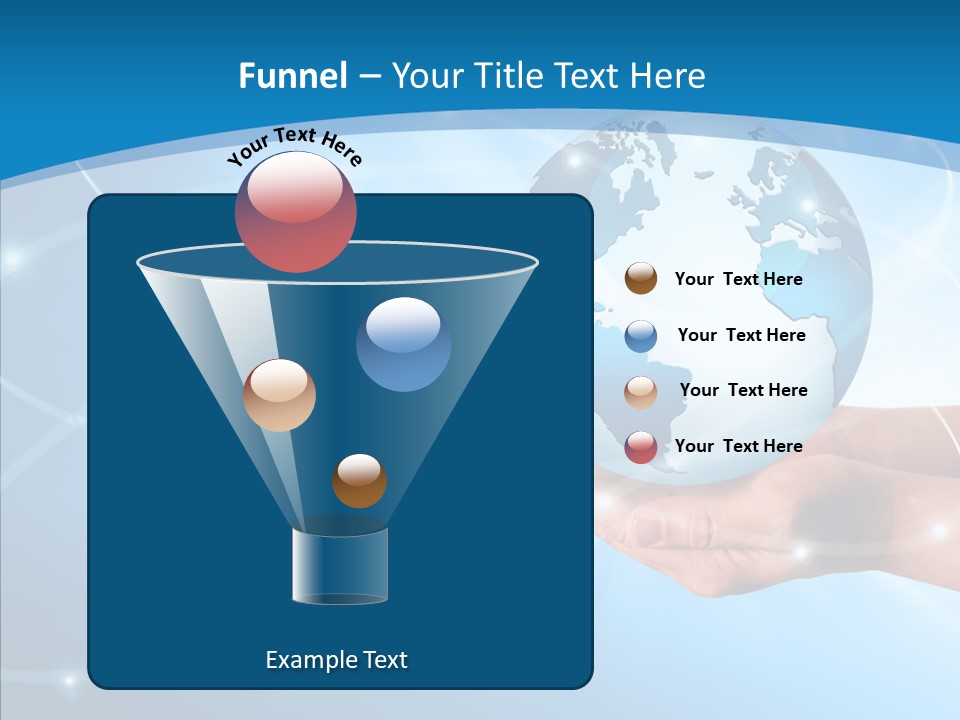 Funnel – Your Title Text Here

Your Text Here

Your Text Here

Your Text Here

Your Text Here

Your Text Here

Example Text